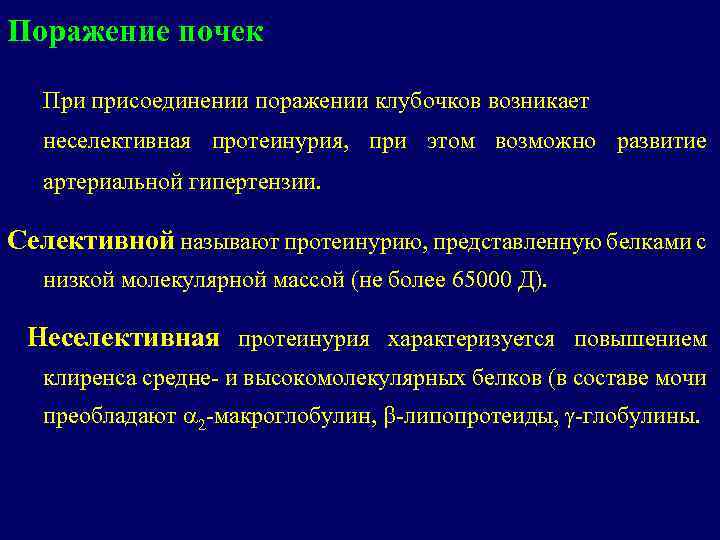 Поражение почек

При присоединении поражении клубочков возникает неселективная протеинурия, при этом возможно развитие артериальной гипертензии.

Селективной называют протеинурию, представленную белками с низкой молекулярной массой (не более 65000 Д).

Неселективная протеинурия характеризуется повышением клиренса средне- и высокомолекулярных белков (в составе мочи преобладают $\alpha_2$-макроглобулин, $\beta$-липопротеиды, $\gamma$-глобулины.